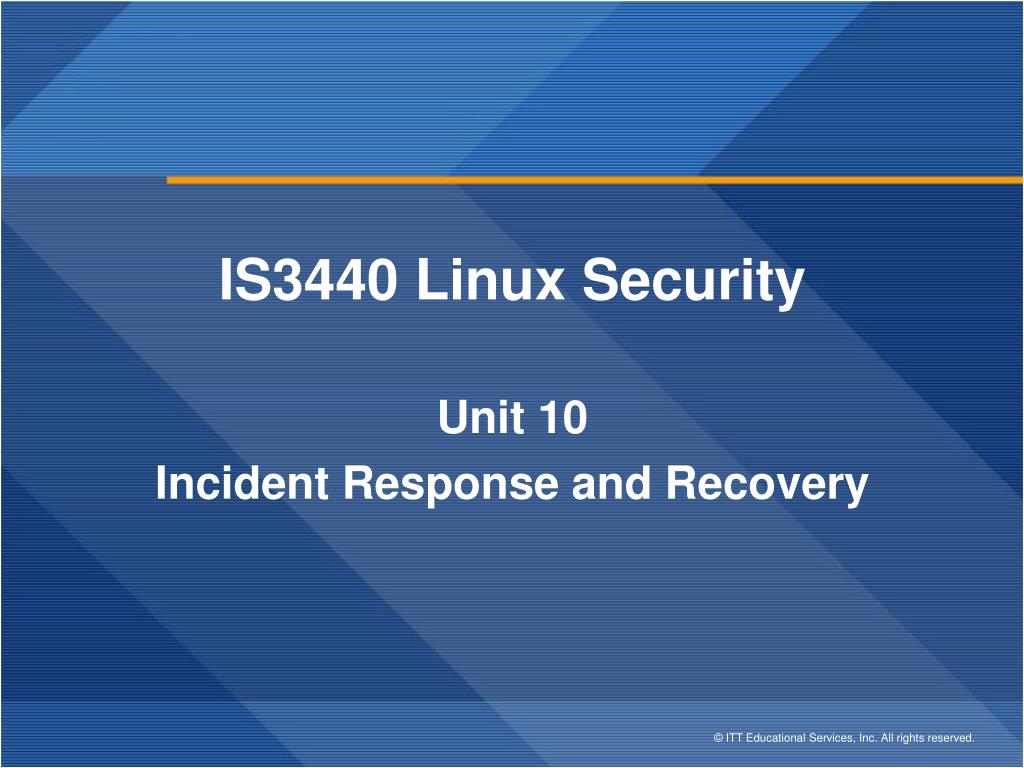 IS3440 Linux Security

Unit 10
Incident Response and Recovery

© ITT Educational Services, Inc. All rights reserved.